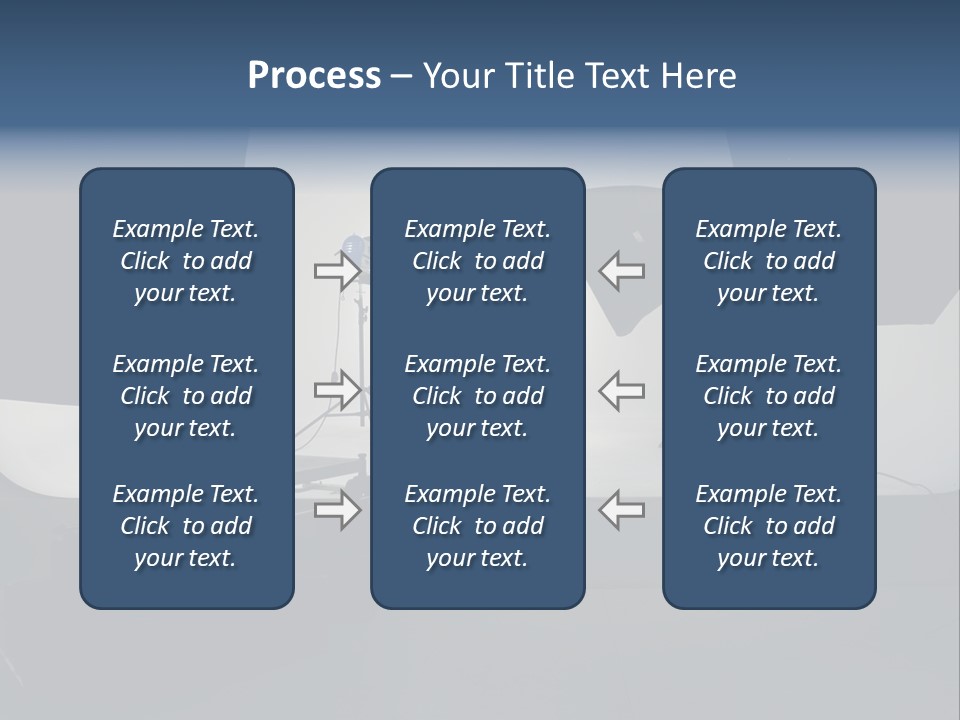 Process – Your Title Text Here

Example Text. Click to add your text.

Example Text. Click to add your text.

Example Text. Click to add your text.

Example Text. Click to add your text.

Example Text. Click to add your text.

Example Text. Click to add your text.

Example Text. Click to add your text.

Example Text. Click to add your text.

Example Text. Click to add your text.